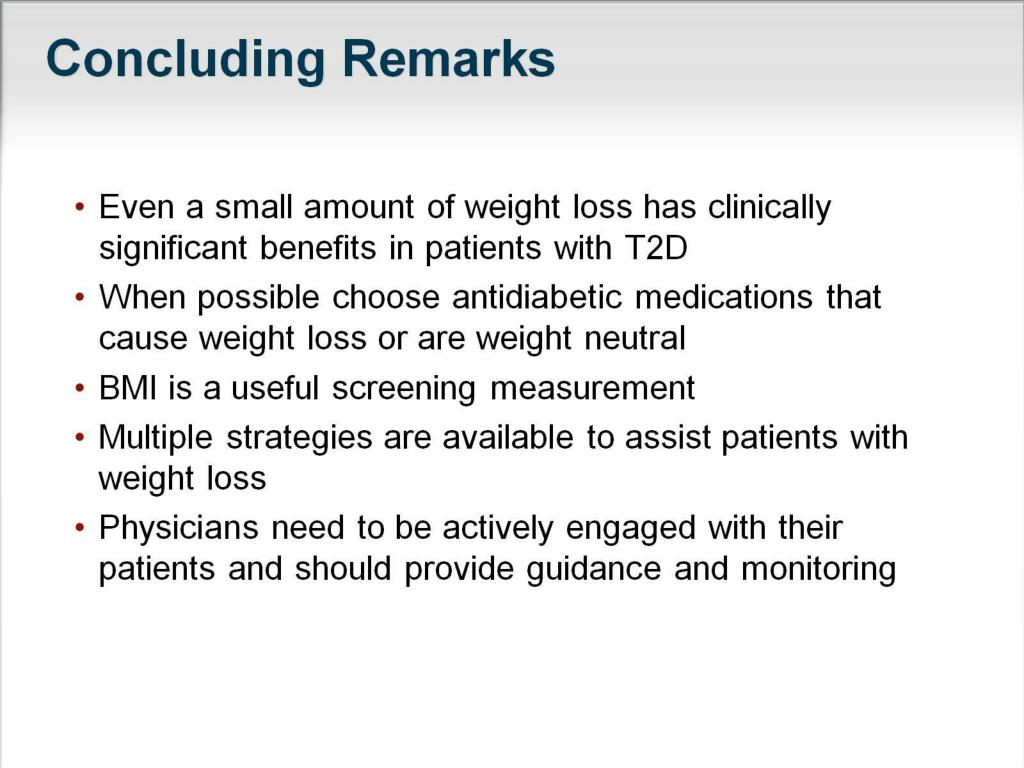 Concluding Remarks

• Even a small amount of weight loss has clinically significant benefits in patients with T2D
• When possible choose antidiabetic medications that cause weight loss or are weight neutral
• BMI is a useful screening measurement
• Multiple strategies are available to assist patients with weight loss
• Physicians need to be actively engaged with their patients and should provide guidance and monitoring